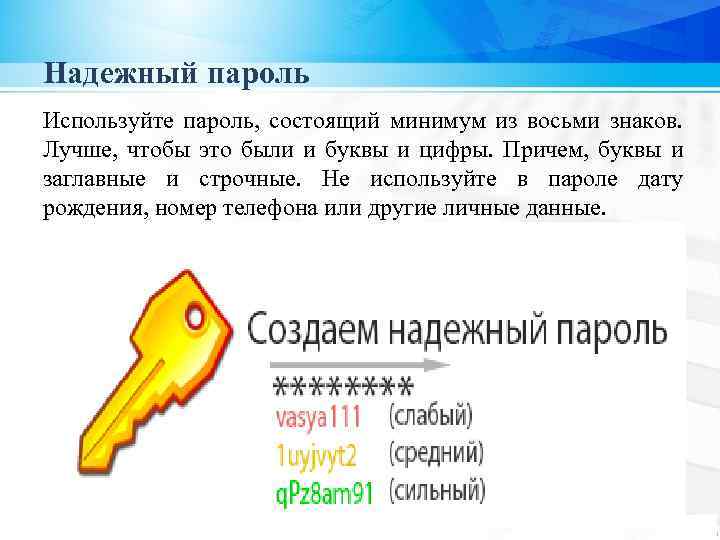 Надежный пароль

Используйте пароль, состоящий минимум из восьми знаков. Лучше, чтобы это были и буквы и цифры. Причем, буквы и заглавные и строчные. Не используйте в пароле дату рождения, номер телефона или другие личные данные.

Создаем надежный пароль

********

vasya111 (слабый)

1uyjvyt2 (средний)

qPz8am91 (сильный)